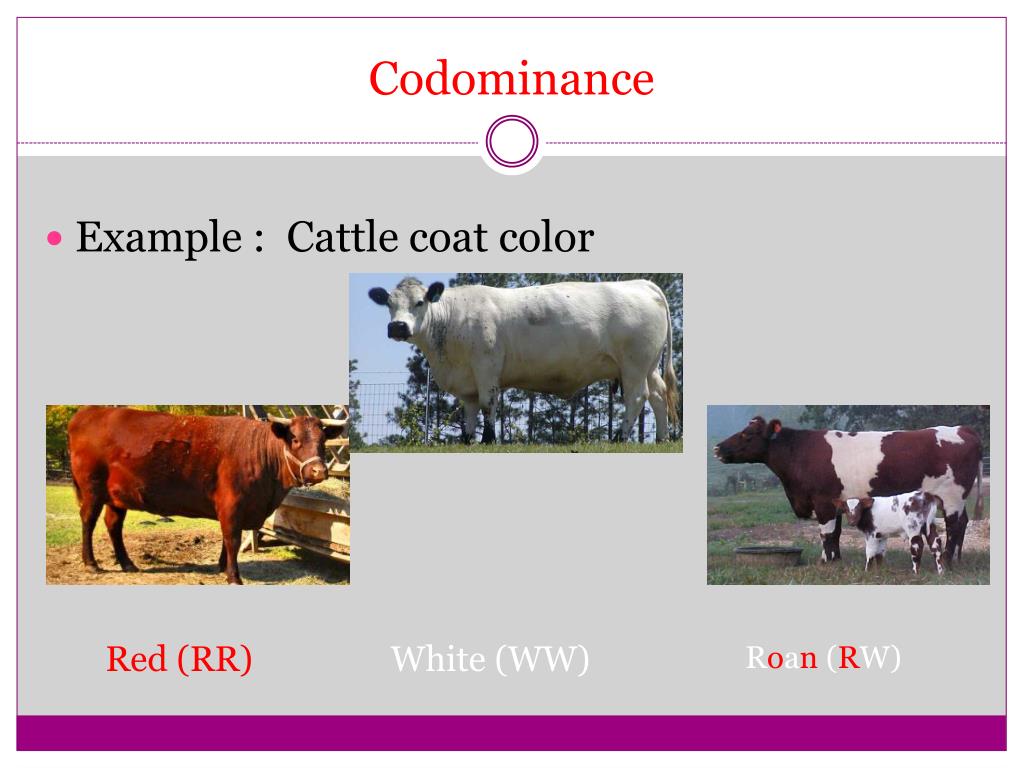 Codominance

• Example : Cattle coat color

Red (RR)

White (WW)

Roan (RW)